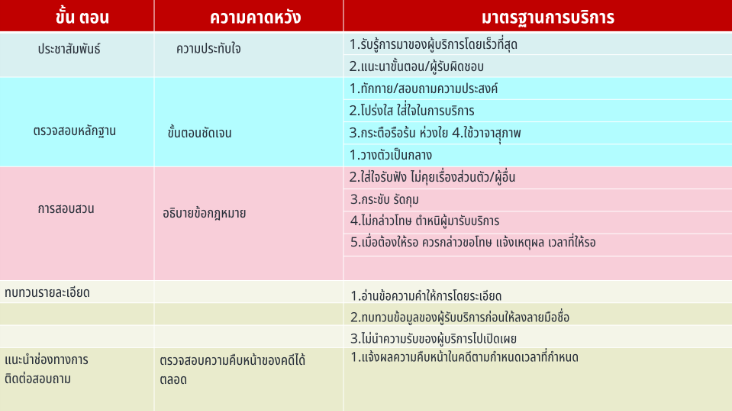 | ขั้น ตอน | ความคาดหวัง | มาตรฐานการบริการ |
|---|---|---|
| ประชาสัมพันธ์ | ความประทับใจ | 1.รับรู้การมาของผู้บริการโดยเร็วที่สุด |
| | | 2.แนะนาขั้นตอน/ผู้รับผิดชอบ |
| ตรวจสอบหลักฐาน | ขั้นตอนชัดเจน | 1.ทักทาย/สอบถามความประสงค์ |
| | | 2.โปร่งใส ใส่ใจในการบริการ |
| | | 3.กระตือรือร้น ห่วงใย 4.ใช้วาจาสุภาพ |
| | | 1.วางตัวเป็นกลาง |
| การสอบสวน | อธิบายข้อกฎหมาย | 2.ใส่ใจรับฟัง ไม่คุยเรื่องส่วนตัว/ผู้อื่น |
| | | 3.กระชับ รัดกุม |
| | | 4.ไม่กล่าวโทษ ตำหนิผู้มารับบริการ |
| | | 5.เมื่อต้องให้รอ ควรกล่าวขอโทษ แจ้งเหตุผล เวลาที่ให้รอ |
| | | |
| ทบทวนรายละเอียด | | 1.อ่านข้อความคำให้การโดยระเอียด |
| | | 2.ทบทวนข้อมูลของผู้รับบริการก่อนให้ลงลายมือชื่อ |
| | | 3.ไม่นำความรับของผู้บริการไปเปิดเผย |
| แนะนำช่องทางการติดต่อสอบถาม | ตรวจสอบความคืบหน้าของคดีได้ตลอด | 1.แจ้งผลความคืบหน้าในคดีตามกำหนดเวลาที่กำหนด |